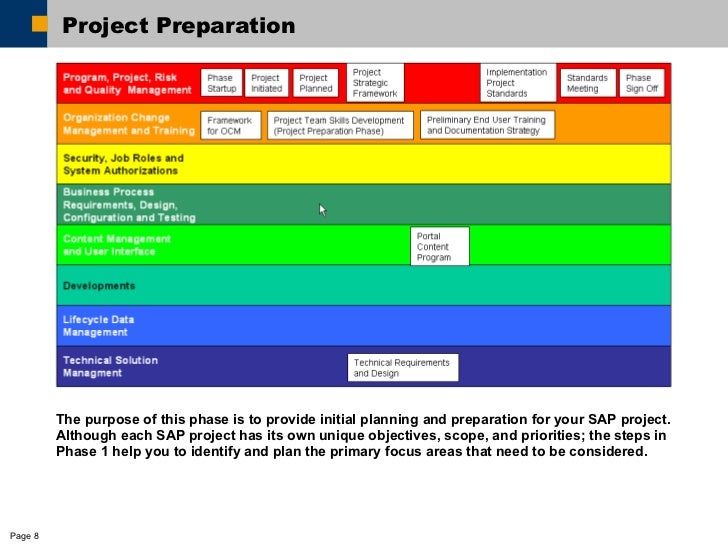 Project Preparation

Program, Project, Risk and Quality Management

Phase Startup

Project Initiated

Project Planned

Project Strategic Framework

Implementation Project Standards

Standards Meeting

Phase Sign Off

Organization Change Management and Training

Framework for OCM

Project Team Skills Development (Project Preparation Phase)

Preliminary End User Training and Documentation Strategy

Security, Job Roles and System Authorizations

Business Process Requirements, Design, Configuration and Testing

Content Management and User Interface

Portal Content Program

Developments

Lifecycle Data Management

Technical Solution Managment

Technical Requirements and Design

The purpose of this phase is to provide initial planning and preparation for your SAP project. Although each SAP project has its own unique objectives, scope, and priorities; the steps in Phase 1 help you to identify and plan the primary focus areas that need to be considered.

Page 8